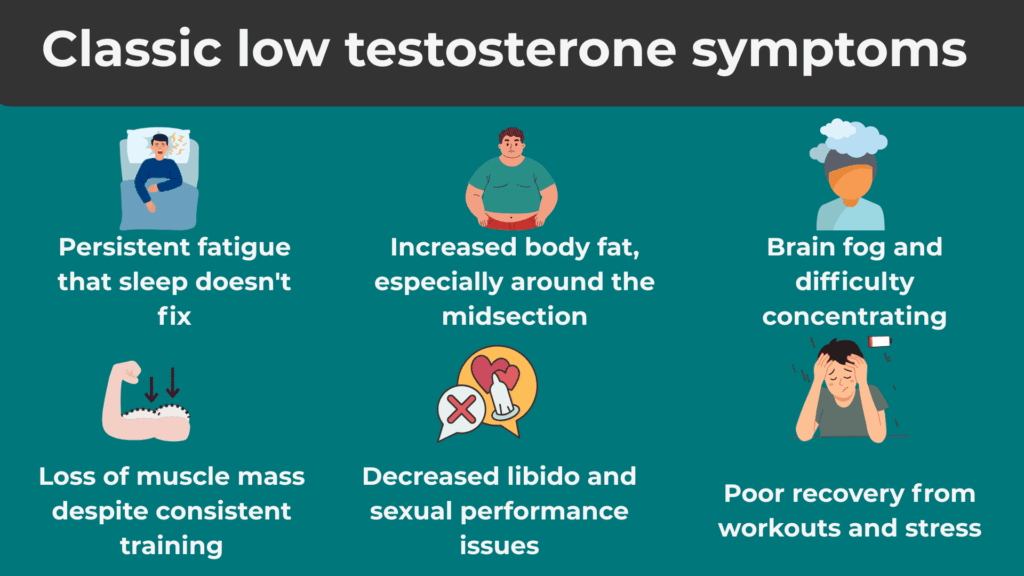 Classic low testosterone symptoms

Persistent fatigue that sleep doesn't fix

Increased body fat, especially around the midsection

Brain fog and difficulty concentrating

Loss of muscle mass despite consistent training

Decreased libido and sexual performance issues

Poor recovery from workouts and stress